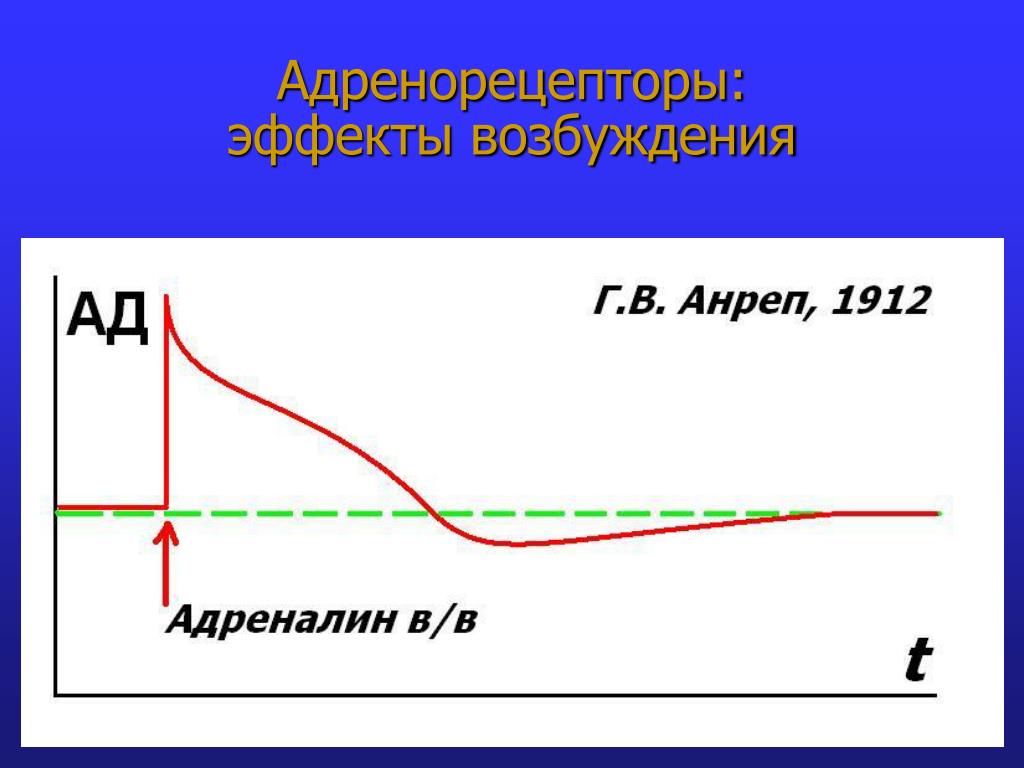 Адренорецепторы:
эффекты возбуждения

АД

Г.В. Анреп, 1912

Адреналин в/в

t